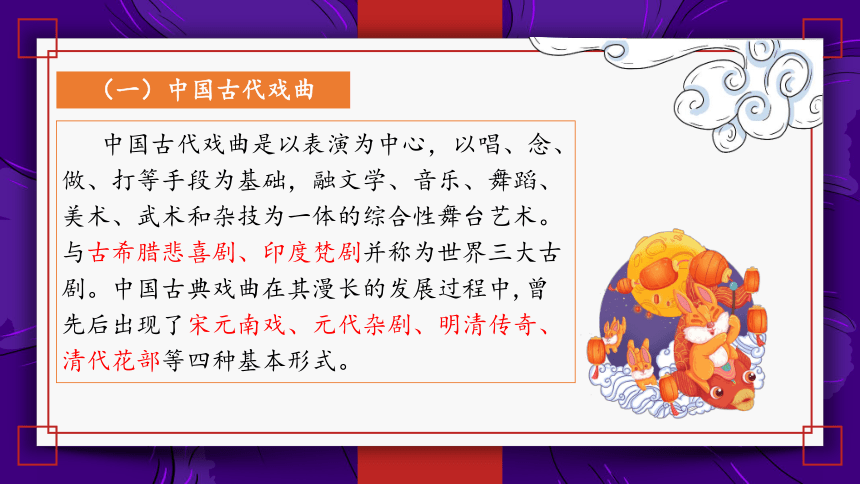 （一）中国古代戏曲

中国古代戏曲是以表演为中心，以唱、念、做、打等手段为基础，融文学、音乐、舞蹈、美术、武术和杂技为一体的综合性舞台艺术。与古希腊悲喜剧、印度梵剧并称为世界三大古剧。中国古典戏曲在其漫长的发展过程中，曾先后出现了宋元南戏、元代杂剧、明清传奇、清代花部等四种基本形式。